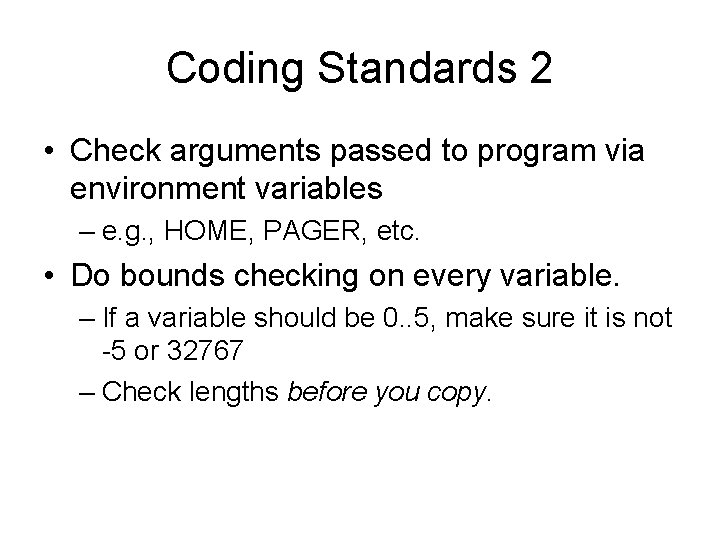 Coding Standards 2

• Check arguments passed to program via environment variables

– e.g., HOME, PAGER, etc.

• Do bounds checking on every variable.

– If a variable should be 0..5, make sure it is not -5 or 32767

– Check lengths before you copy.